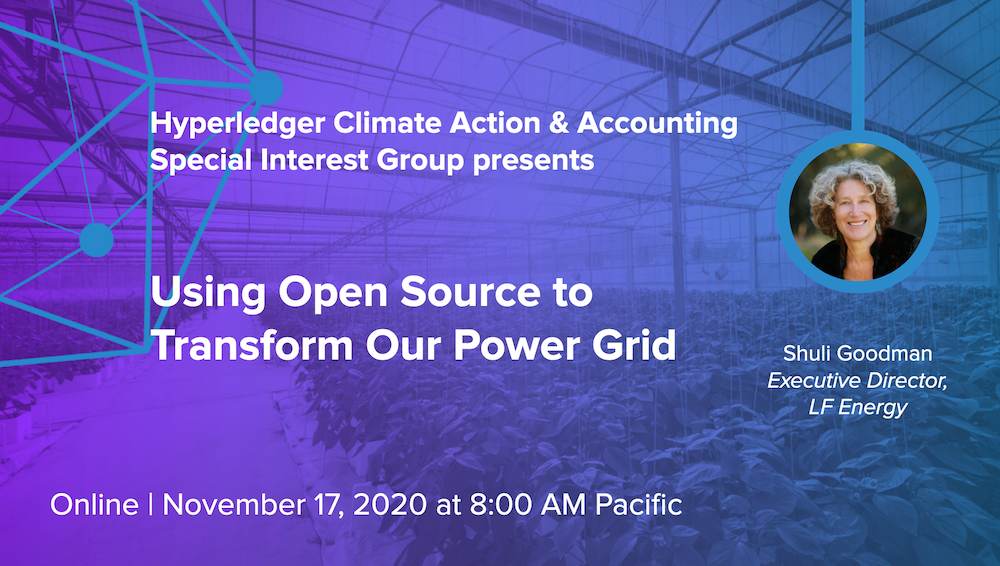 Hyperledger Climate Action & Accounting Special Interest Group presents

Using Open Source to Transform Our Power Grid

Shuli Goodman
Executive Director, LF Energy

Online | November 17, 2020 at 8:00 AM Pacific